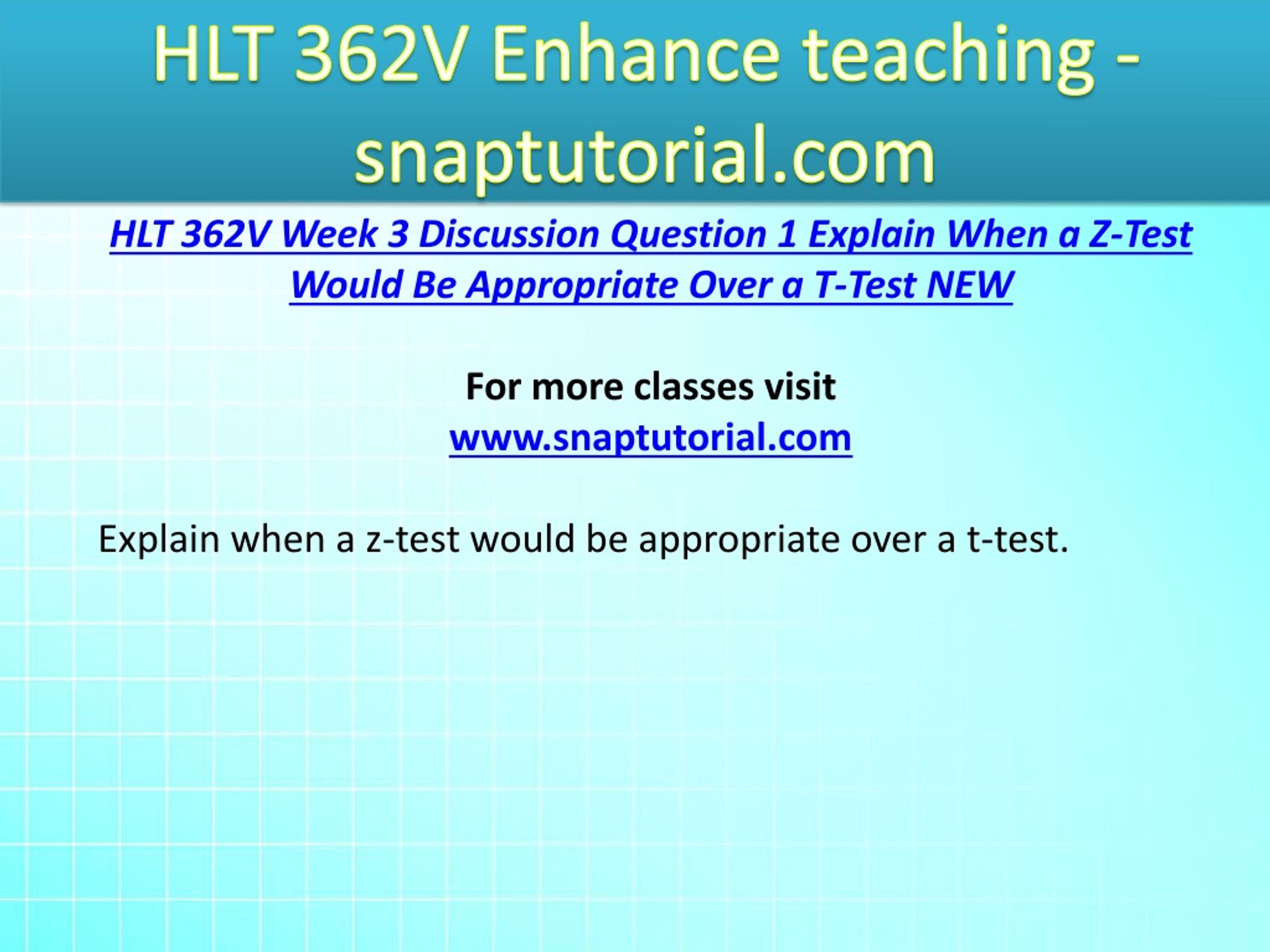 HLT 362V Enhance teaching - snaptutorial.com

HLT 362V Week 3 Discussion Question 1 Explain When a Z-Test Would Be Appropriate Over a T-Test NEW

For more classes visit
www.snaptutorial.com

Explain when a z-test would be appropriate over a t-test.